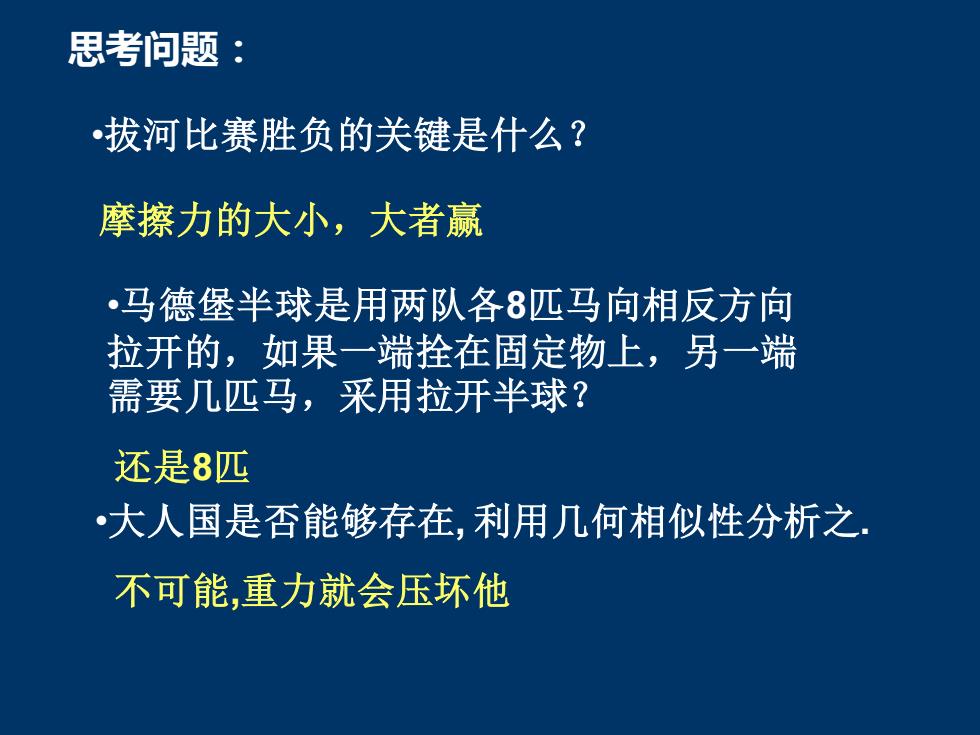 思考问题：

•拔河比赛胜负的关键是什么？

摩擦力的大小，大者赢

•马德堡半球是用两队各8匹马向相反方向拉开的，如果一端拴在固定物上，另一端需要几匹马，采用拉开半球？

还是8匹

•大人国是否能够存在,利用几何相似性分析之.

不可能,重力就会压坏他